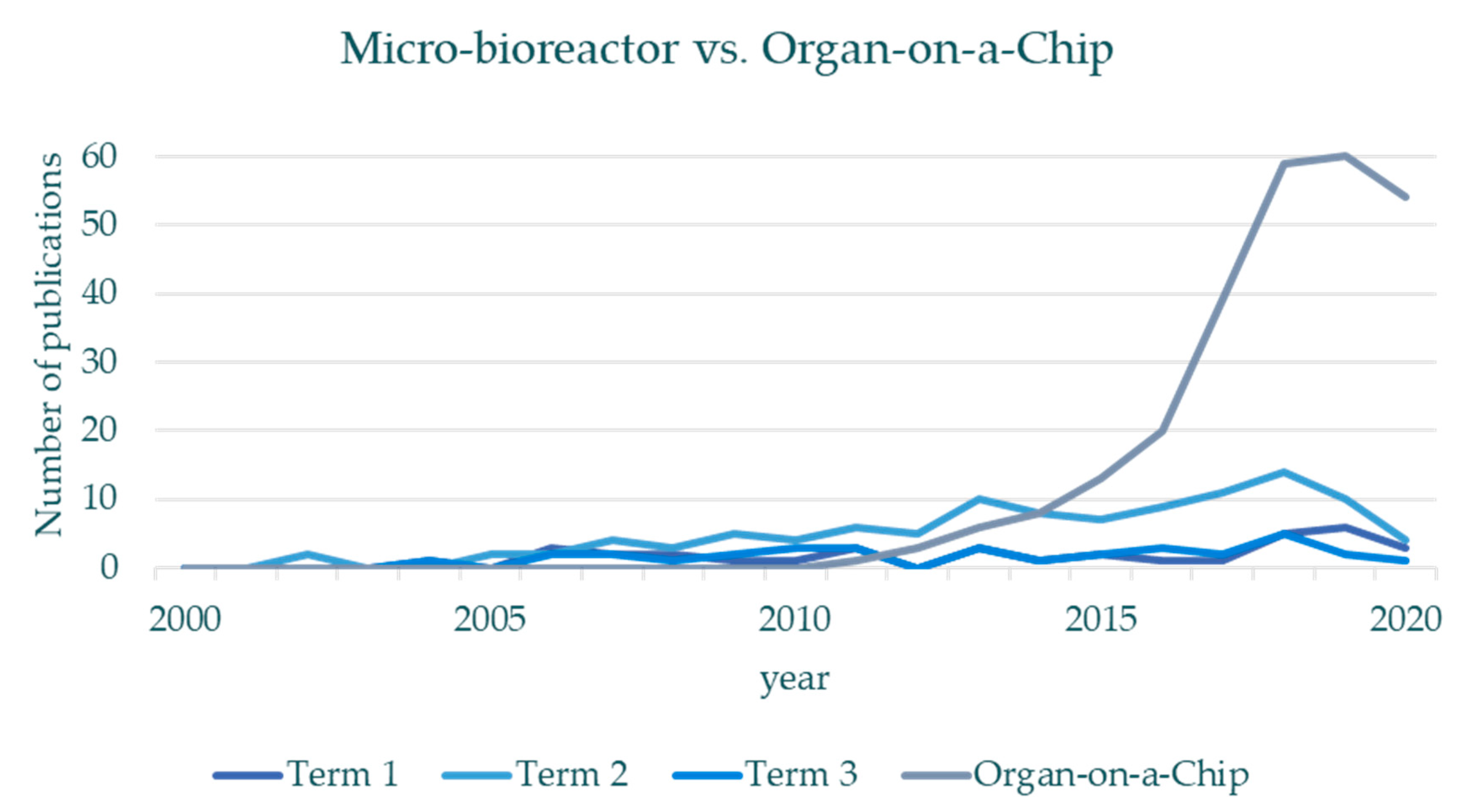 Micro-bioreactor vs. Organ-on-a-Chip

Number of publications

60
50
40
30
20
10
0

2000
2005
2010
2015
2020

year

Term 1
Term 2
Term 3
Organ-on-a-Chip